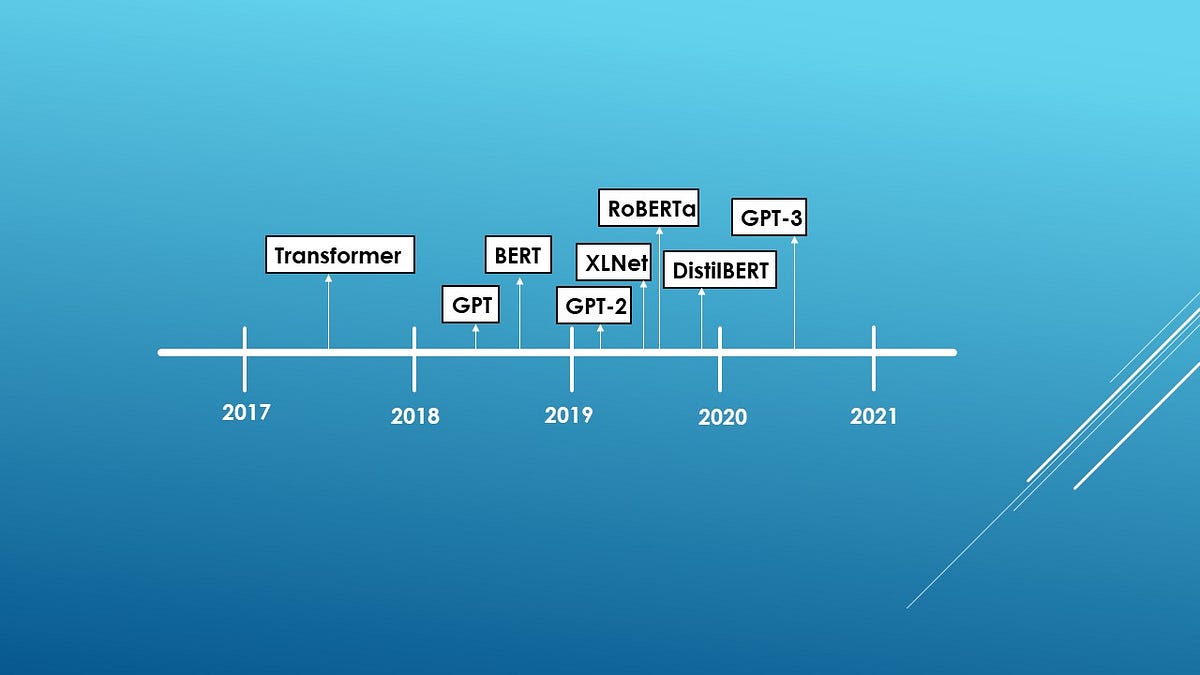 Transformer
GPT
BERT
GPT-2
XLNet
RoBERTa
DistilBERT
GPT-3

2017
2018
2019
2020
2021